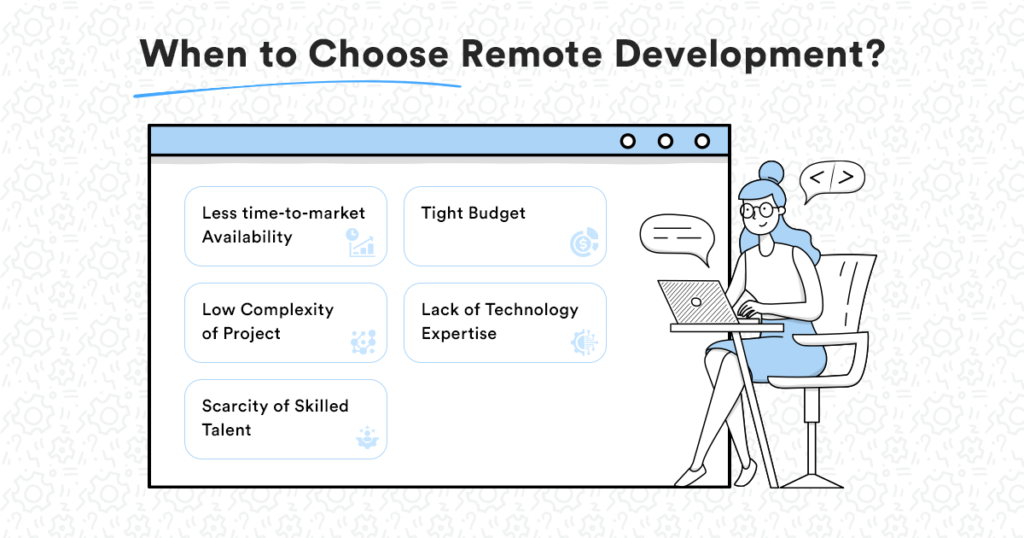 When to Choose Remote Development?

Less time-to-market Availability

Tight Budget

Low Complexity of Project

Lack of Technology Expertise

Scarcity of Skilled Talent

</>